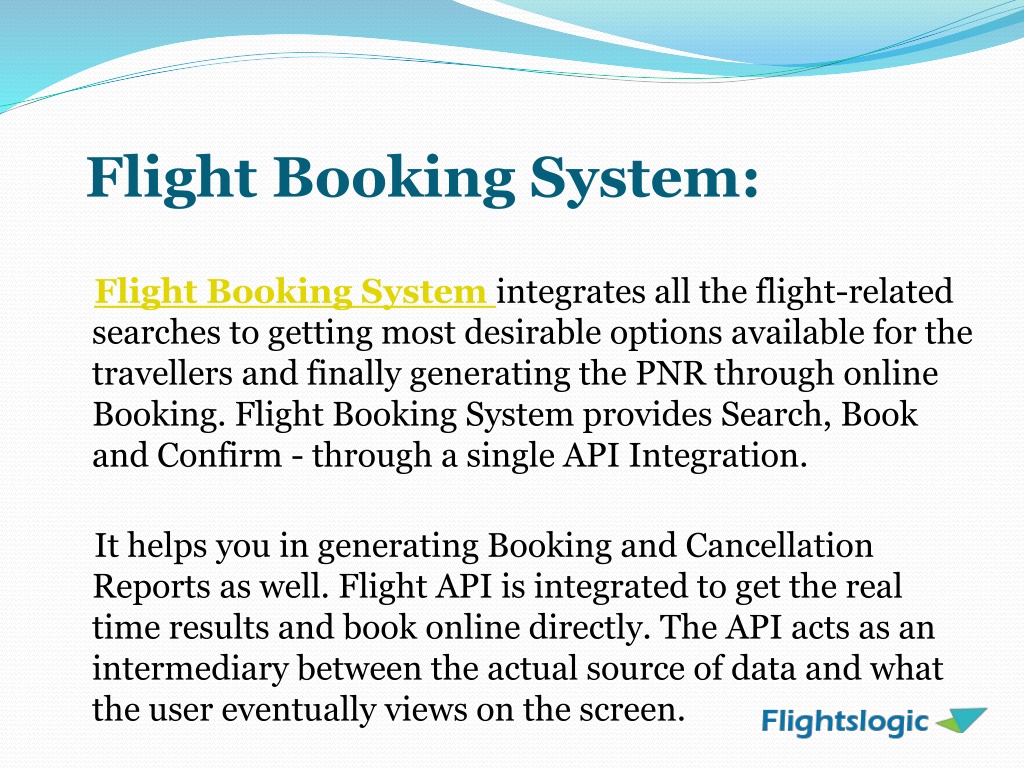 Flight Booking System:

Flight Booking System integrates all the flight-related searches to getting most desirable options available for the travellers and finally generating the PNR through online Booking. Flight Booking System provides Search, Book and Confirm - through a single API Integration.

It helps you in generating Booking and Cancellation Reports as well. Flight API is integrated to get the real time results and book online directly. The API acts as an intermediary between the actual source of data and what the user eventually views on the screen.

Flightslogic